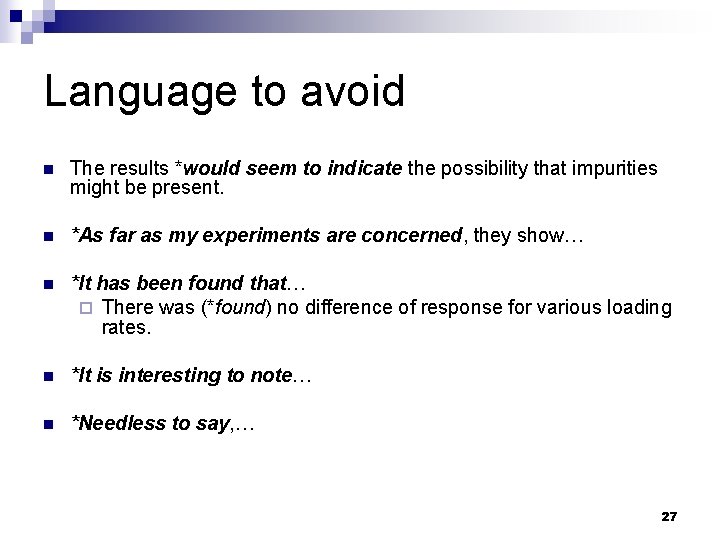 Language to avoid

The results *would seem to indicate the possibility that impurities might be present.

*As far as my experiments are concerned, they show…

*It has been found that…

There was (*found) no difference of response for various loading rates.

*It is interesting to note…

*Needless to say,…

27